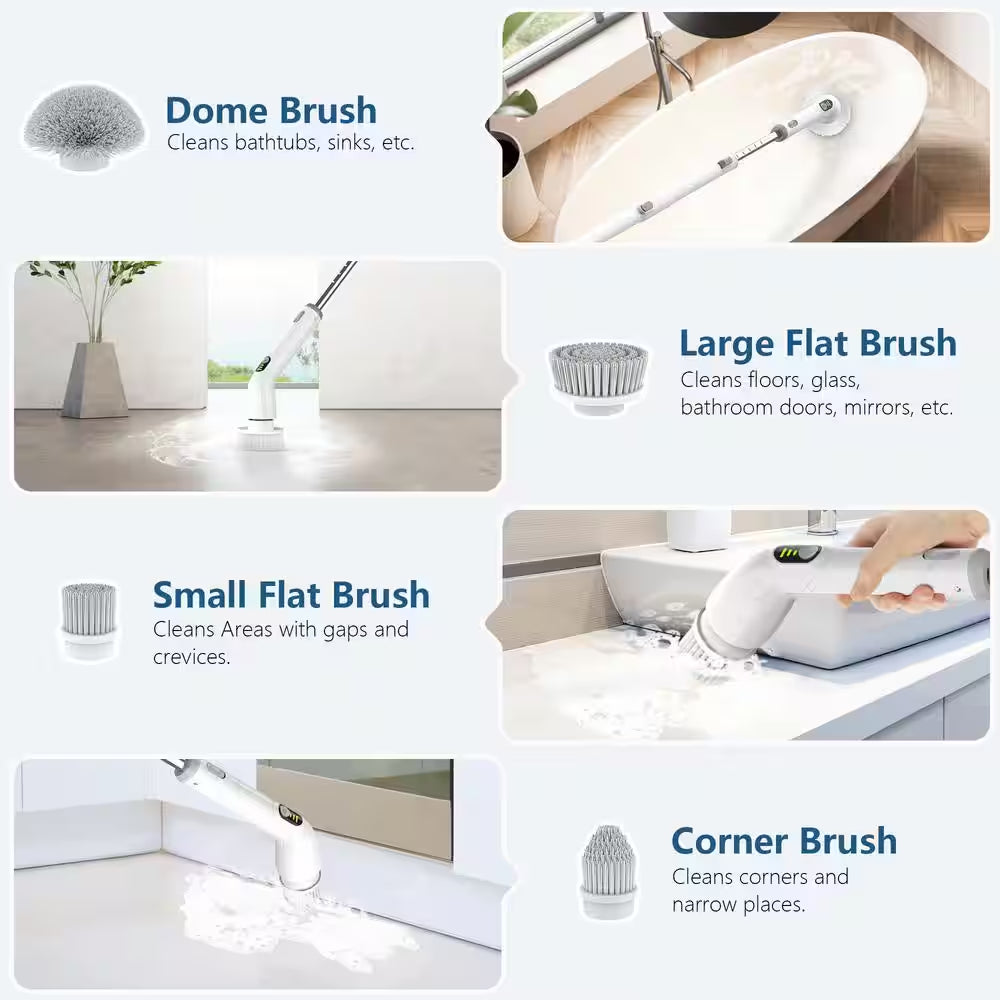 Dome Brush
Cleans bathtubs, sinks, etc.

Large Flat Brush
Cleans floors, glass, bathroom doors, mirrors, etc.

Small Flat Brush
Cleans Areas with gaps and crevices.

Corner Brush
Cleans corners and narrow places.